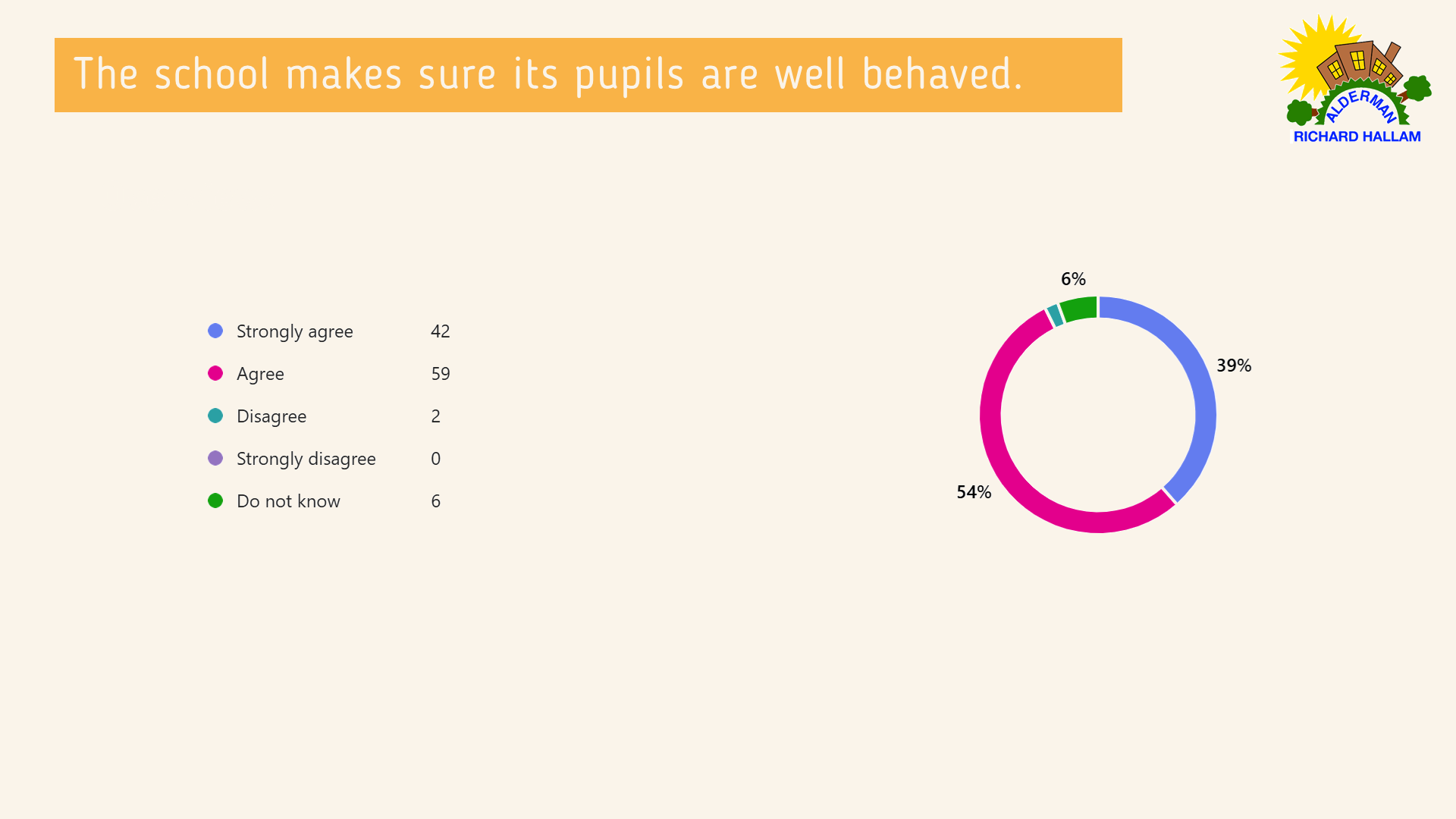 The school makes sure its pupils are well behaved.

ALDERMAN
RICHARD HALLAM

| | |
|---|---|
| Strongly agree | 42 |
| Agree | 59 |
| Disagree | 2 |
| Strongly disagree | 0 |
| Do not know | 6 |

6%
39%
54%